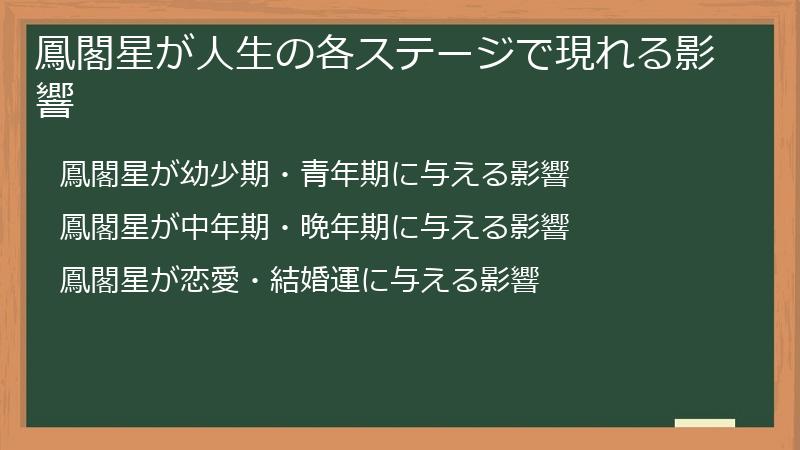 鳳閣星が人生の各ステージで現れる影響

鳳閣星が幼少期・青年期に与える影響

鳳閣星が中年期・晩年期に与える影響

鳳閣星が恋愛・結婚運に与える影響